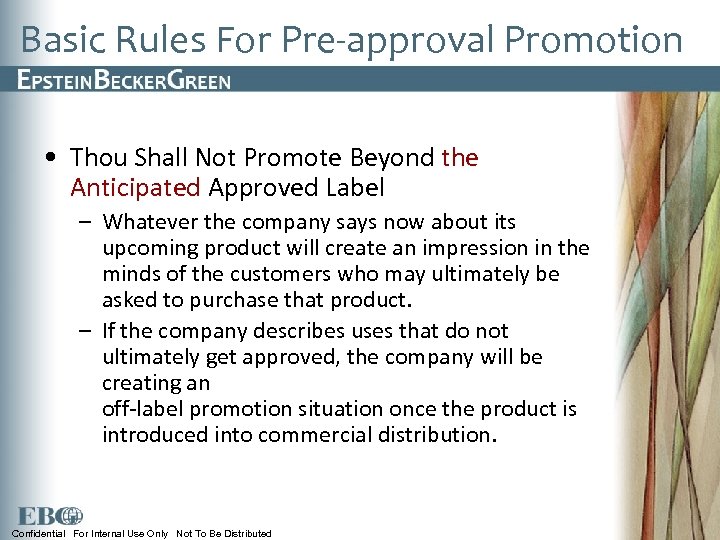 Basic Rules For Pre-approval Promotion

EPSTEINBECKERGREEN

• Thou Shall Not Promote Beyond the Anticipated Approved Label

– Whatever the company says now about its upcoming product will create an impression in the minds of the customers who may ultimately be asked to purchase that product.

– If the company describes uses that do not ultimately get approved, the company will be creating an
off-label promotion situation once the product is introduced into commercial distribution.

EBG

Confidential For Internal Use Only Not To Be Distributed